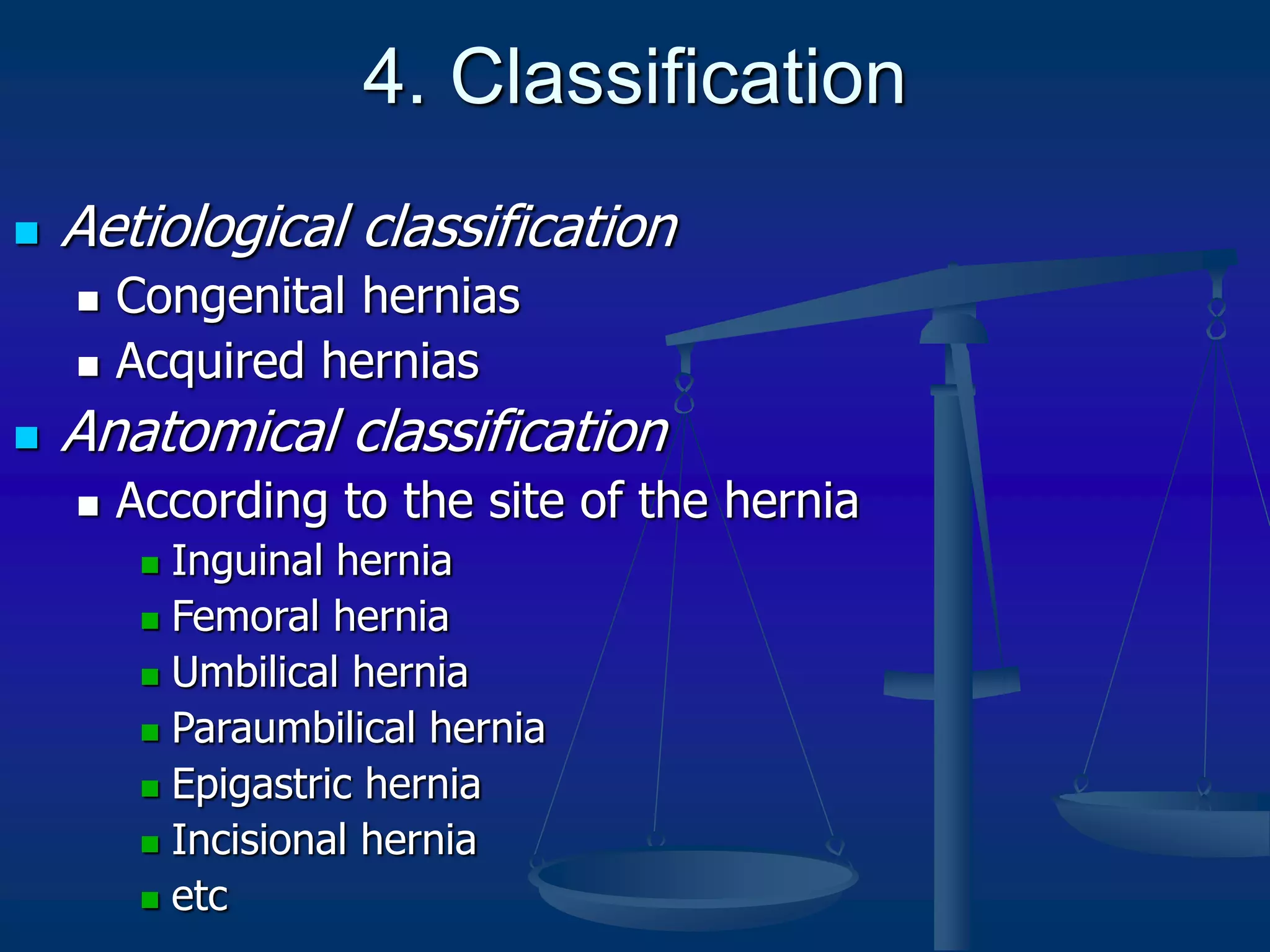 4. Classification

- Aetiological classification
  - Congenital hernias
  - Acquired hernias
- Anatomical classification
  - According to the site of the hernia
    - Inguinal hernia
    - Femoral hernia
    - Umbilical hernia
    - Paraumbilical hernia
    - Epigastric hernia
    - Incisional hernia
    - etc